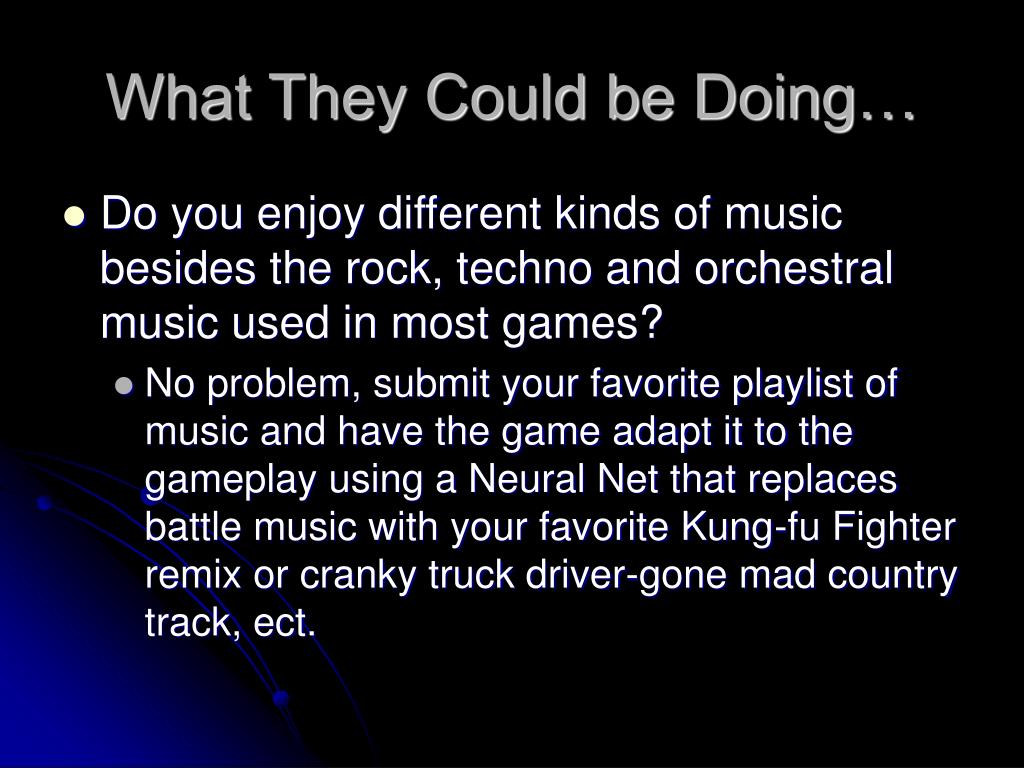 What They Could be Doing…

- Do you enjoy different kinds of music besides the rock, techno and orchestral music used in most games?
  - No problem, submit your favorite playlist of music and have the game adapt it to the gameplay using a Neural Net that replaces battle music with your favorite Kung-fu Fighter remix or cranky truck driver-gone mad country track, ect.